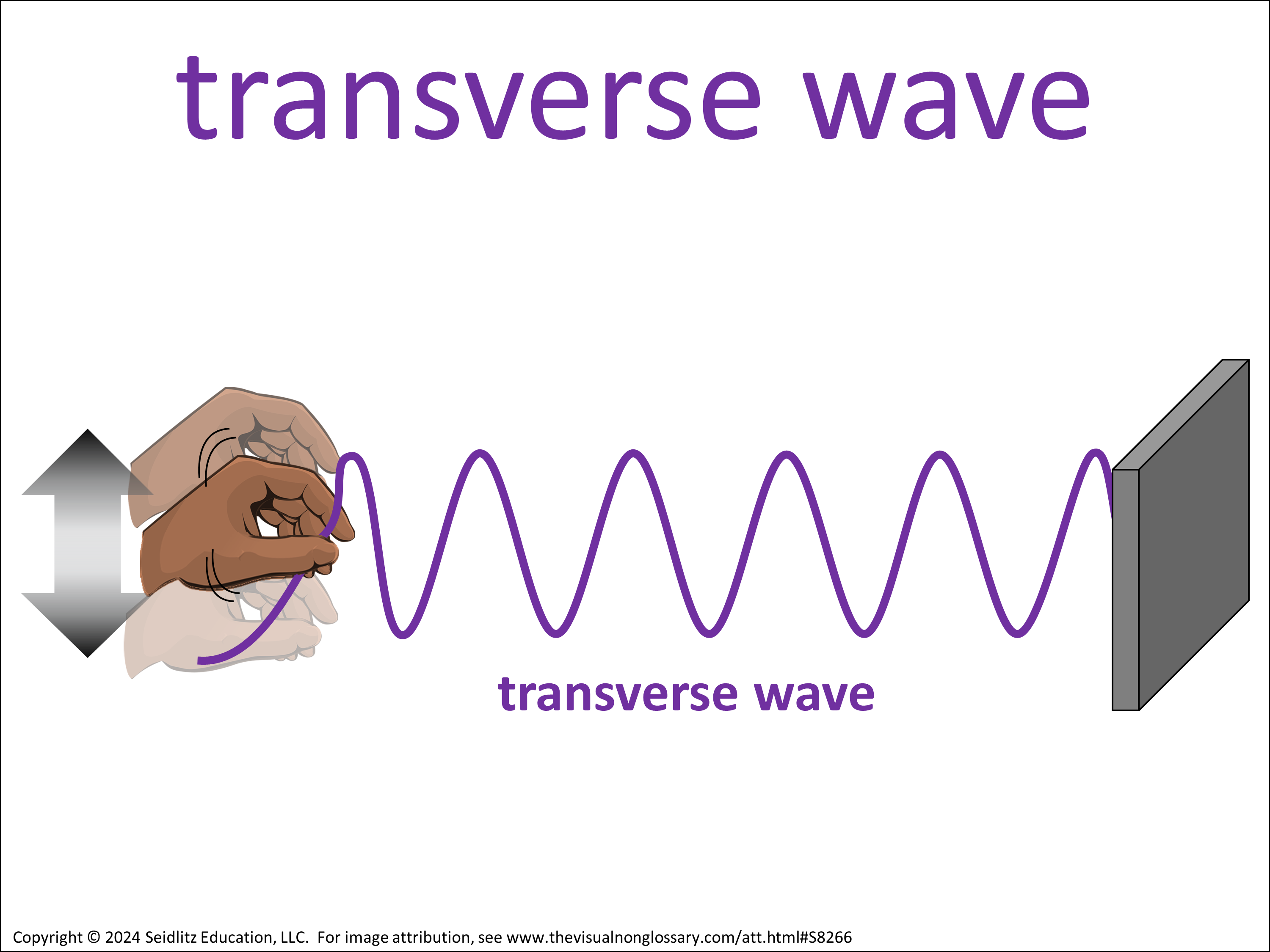 transverse wave

transverse wave

Copyright © 2024 Seidlitz Education, LLC. For image attribution, see www.thevisualnonglossary.com/att.html#S8266